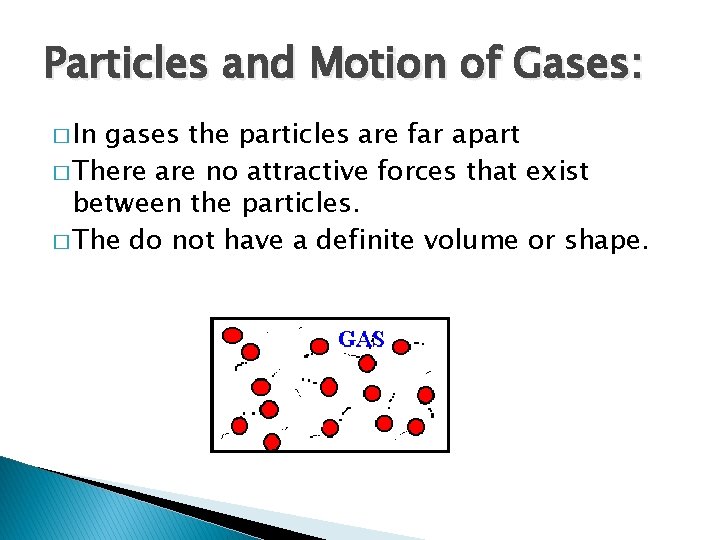 Particles and Motion of Gases:

□ In gases the particles are far apart

□ There are no attractive forces that exist between the particles.

□ The do not have a definite volume or shape.

GAS